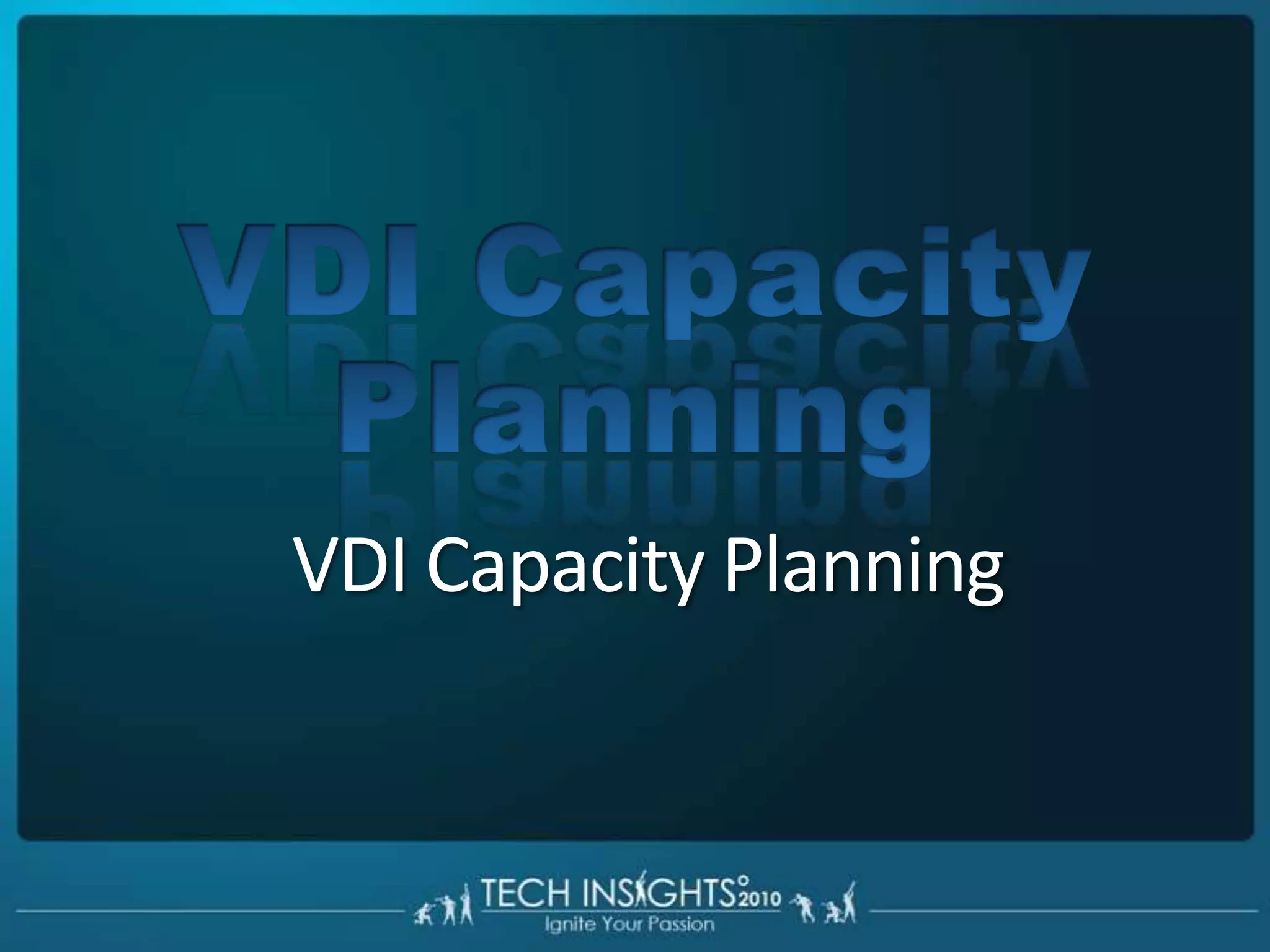 VDI Capacity Planning

VDI Capacity Planning

TECH INSIGHTS 2010
Ignite Your Passion